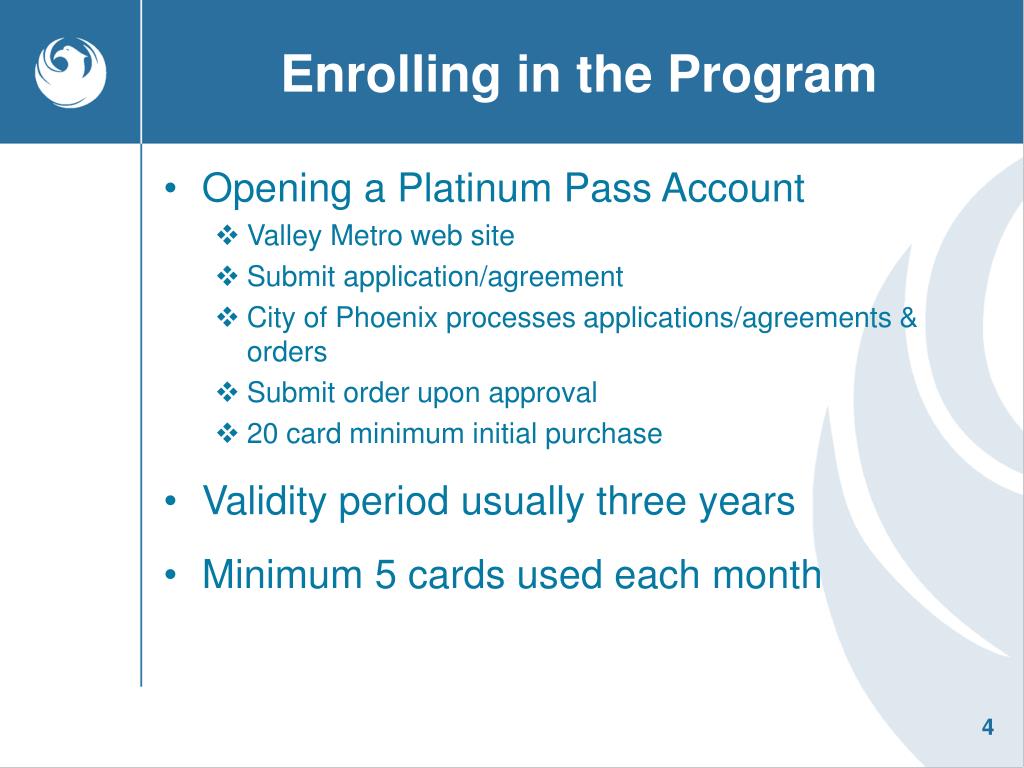 Enrolling in the Program

• Opening a Platinum Pass Account
❖ Valley Metro web site
❖ Submit application/agreement
❖ City of Phoenix processes applications/agreements & orders
❖ Submit order upon approval
❖ 20 card minimum initial purchase

• Validity period usually three years

• Minimum 5 cards used each month

4